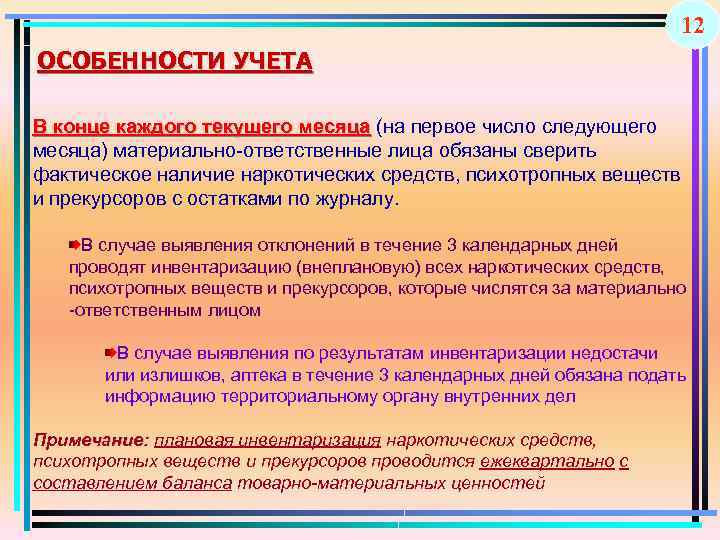 12

ОСОБЕННОСТИ УЧЕТА

В конце каждого текущего месяца (на первое число следующего месяца) материально-ответственные лица обязаны сверить фактическое наличие наркотических средств, психотропных веществ и прекурсоров с остатками по журналу.

В случае выявления отклонений в течение 3 календарных дней проводят инвентаризацию (внеплановую) всех наркотических средств, психотропных веществ и прекурсоров, которые числятся за материально -ответственным лицом

В случае выявления по результатам инвентаризации недостачи или излишков, аптека в течение 3 календарных дней обязана подать информацию территориальному органу внутренних дел

Примечание: плановая инвентаризация наркотических средств, психотропных веществ и прекурсоров проводится ежеквартально с составлением баланса товарно-материальных ценностей